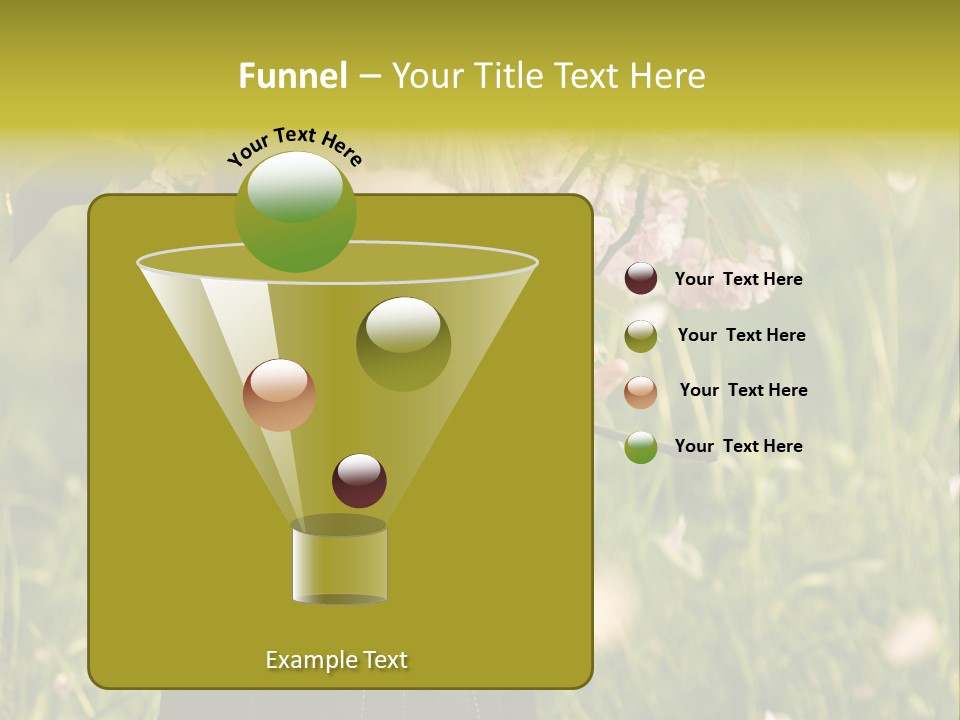 Funnel – Your Title Text Here

Your Text Here

Your Text Here

Your Text Here

Your Text Here

Your Text Here

Example Text